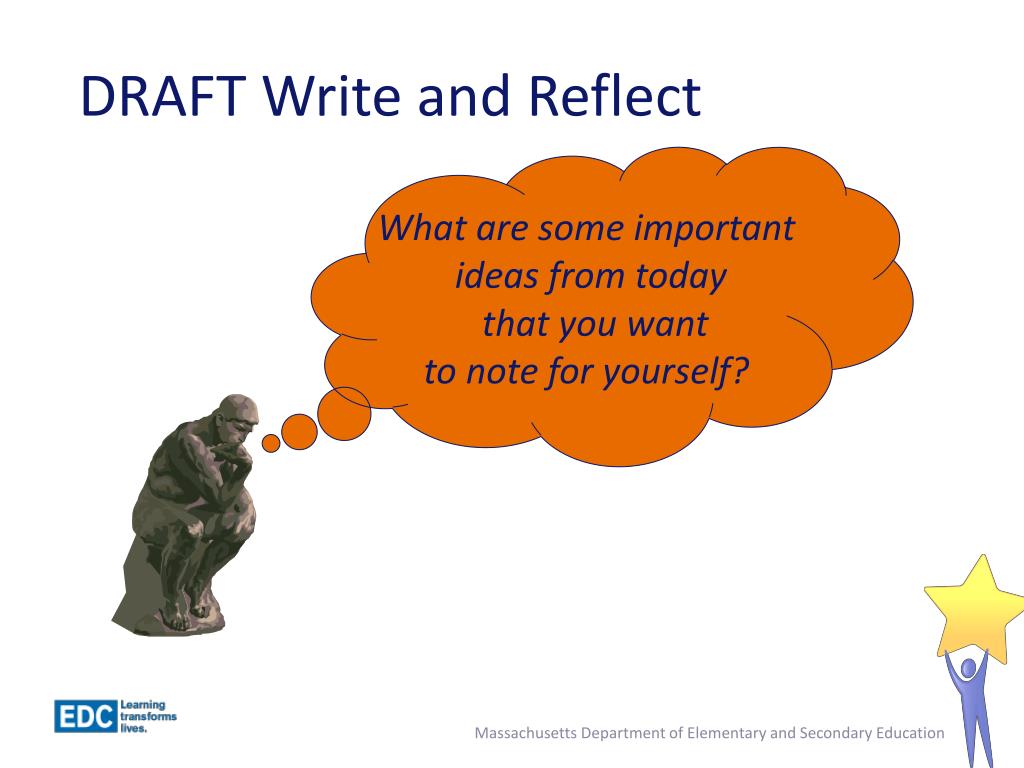 DRAFT Write and Reflect

What are some important ideas from today that you want to note for yourself?

EDC Learning transforms lives.

Massachusetts Department of Elementary and Secondary Education